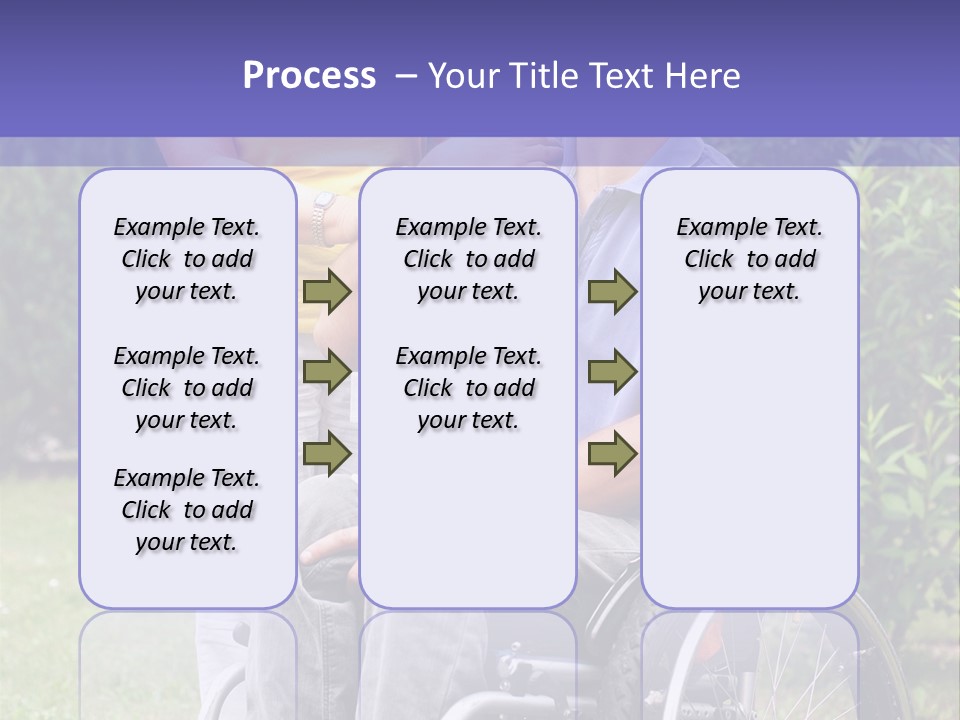 Process – Your Title Text Here

Example Text. Click to add your text.

Example Text. Click to add your text.

Example Text. Click to add your text.

Example Text. Click to add your text.

Example Text. Click to add your text.

Example Text. Click to add your text.